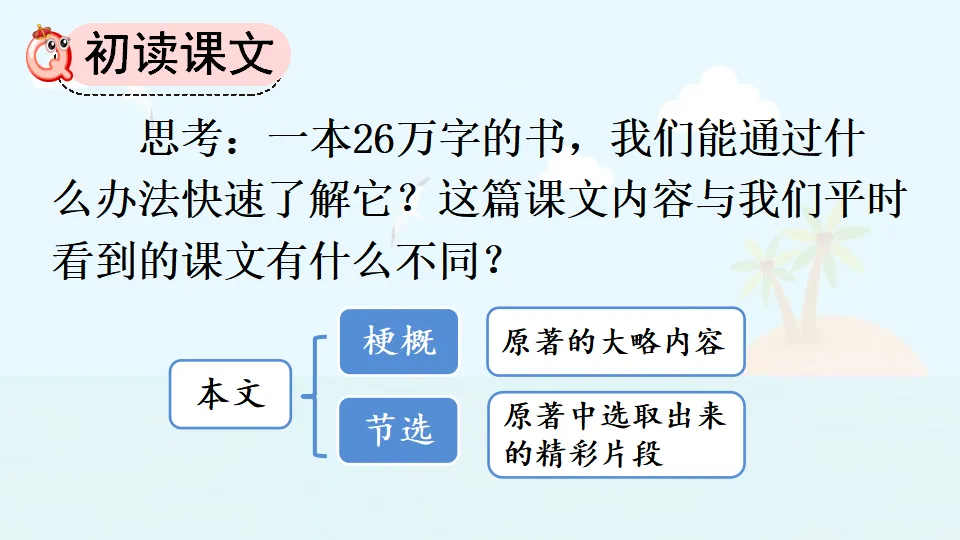 初读课文

思考：一本26万字的书，我们能通过什么办法快速了解它？这篇课文内容与我们平时看到的课文有什么不同？

本文

梗概

原著的大略内容

节选

原著中选取出来的精彩片段